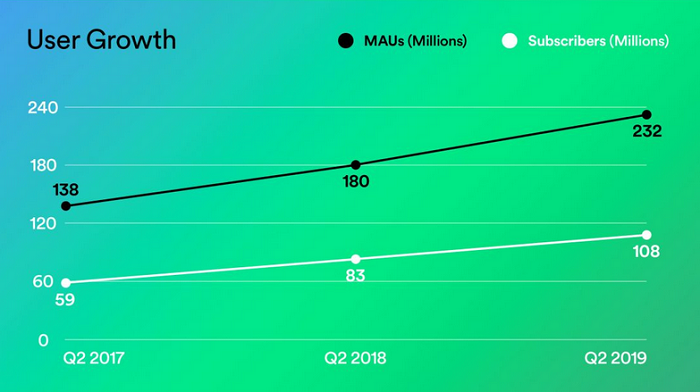 User Growth

MAUs (Millions)

Subscribers (Millions)

240

180

120

60

0

138

180

232

59

83

108

Q2 2017

Q2 2018

Q2 2019